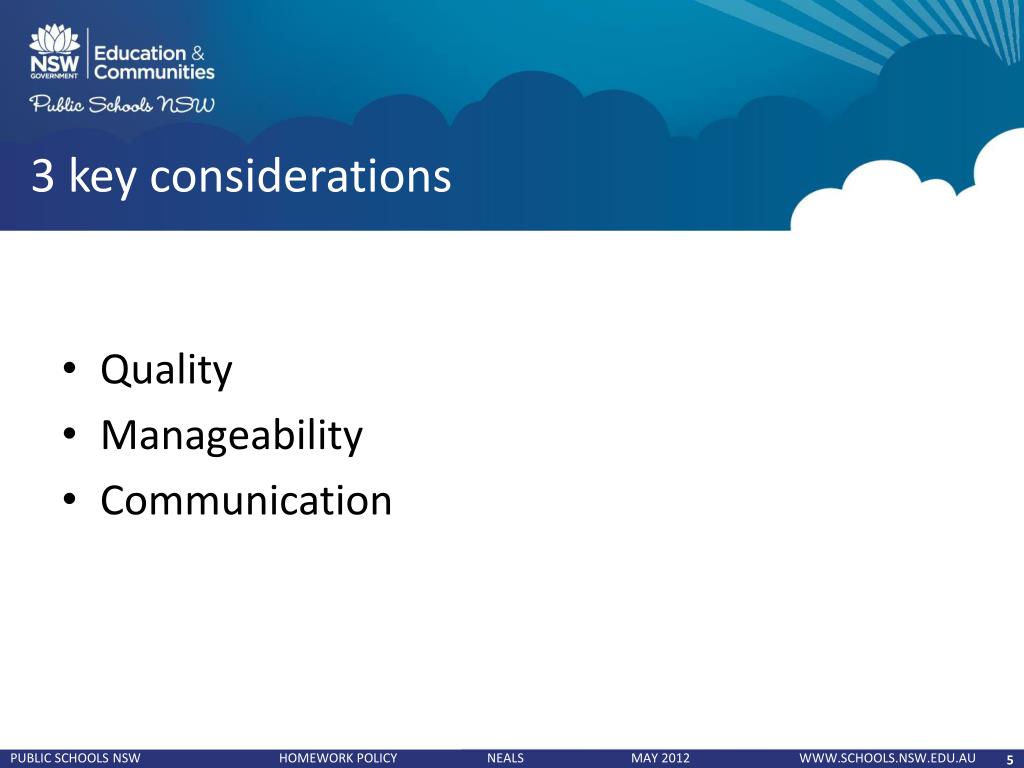 NSW GOVERNMENT Education & Communities

Public Schools NSW

3 key considerations

• Quality
• Manageability
• Communication

PUBLIC SCHOOLS NSW HOMEWORK POLICY NEALS MAY 2012 WWW.SCHOOLS.NSW.EDU.AU 5